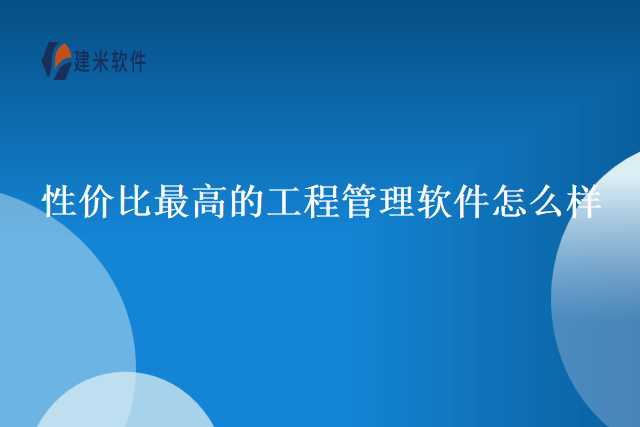 建米软件

性价比最高的工程管理软件怎么样